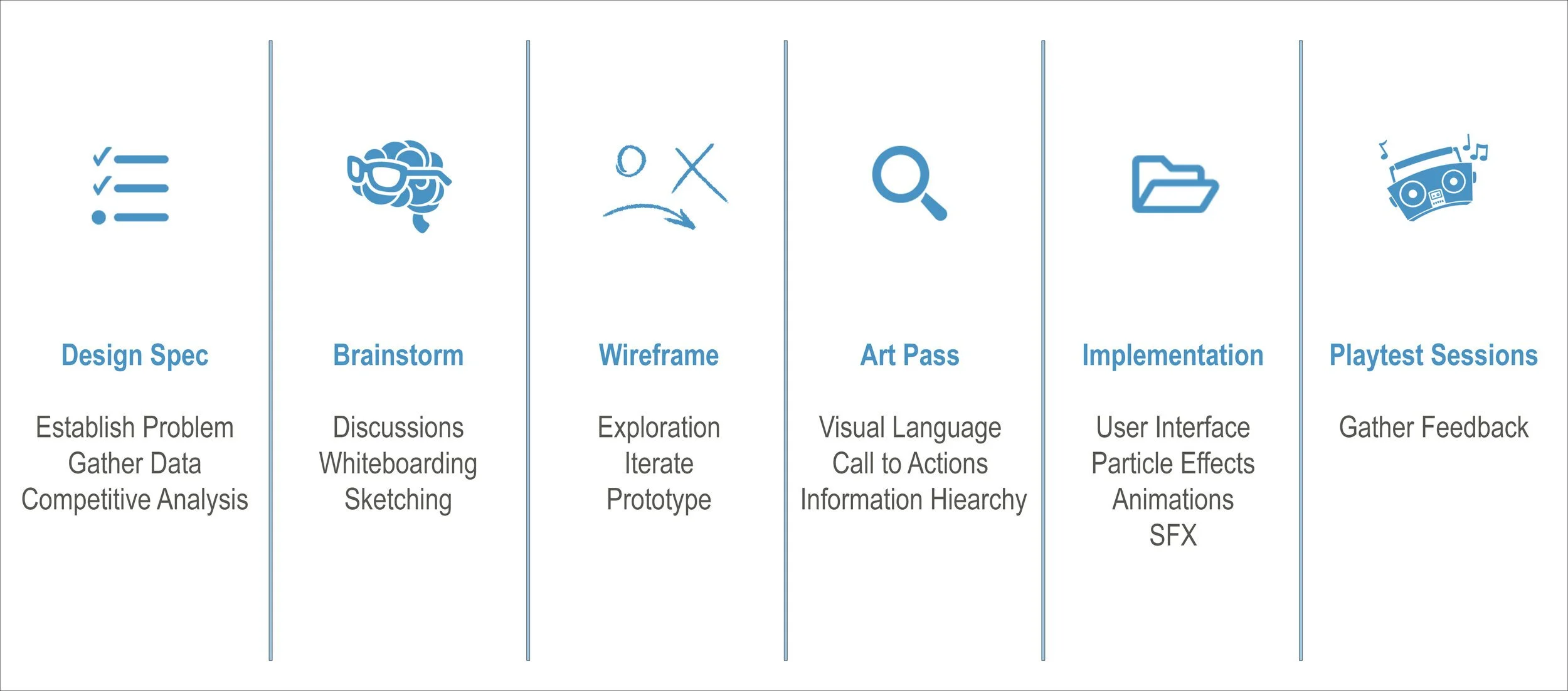 Design Spec

Establish Problem
Gather Data
Competitive Analysis

Brainstorm

Discussions
Whiteboarding
Sketching

Wireframe

Exploration
Iterate
Prototype

Art Pass

Visual Language
Call to Actions
Information Hiearchy

Implementation

User Interface
Particle Effects
Animations
SFX

Playtest Sessions

Gather Feedback